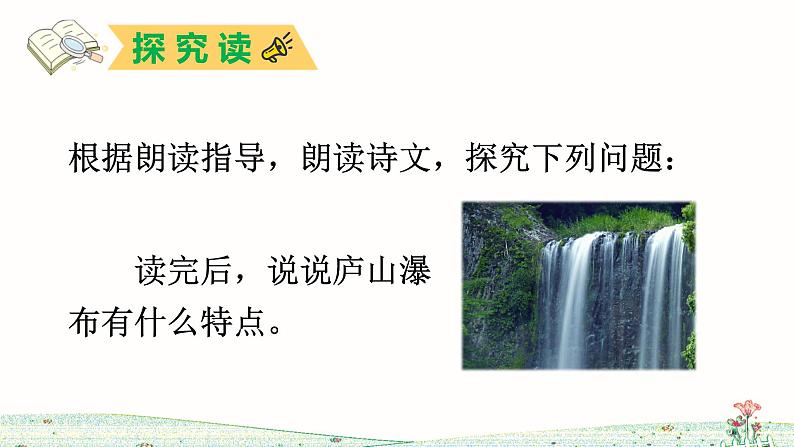 探究读

根据朗读指导，朗读诗文，探究下列问题：

读完后，说说庐山瀑布有什么特点。